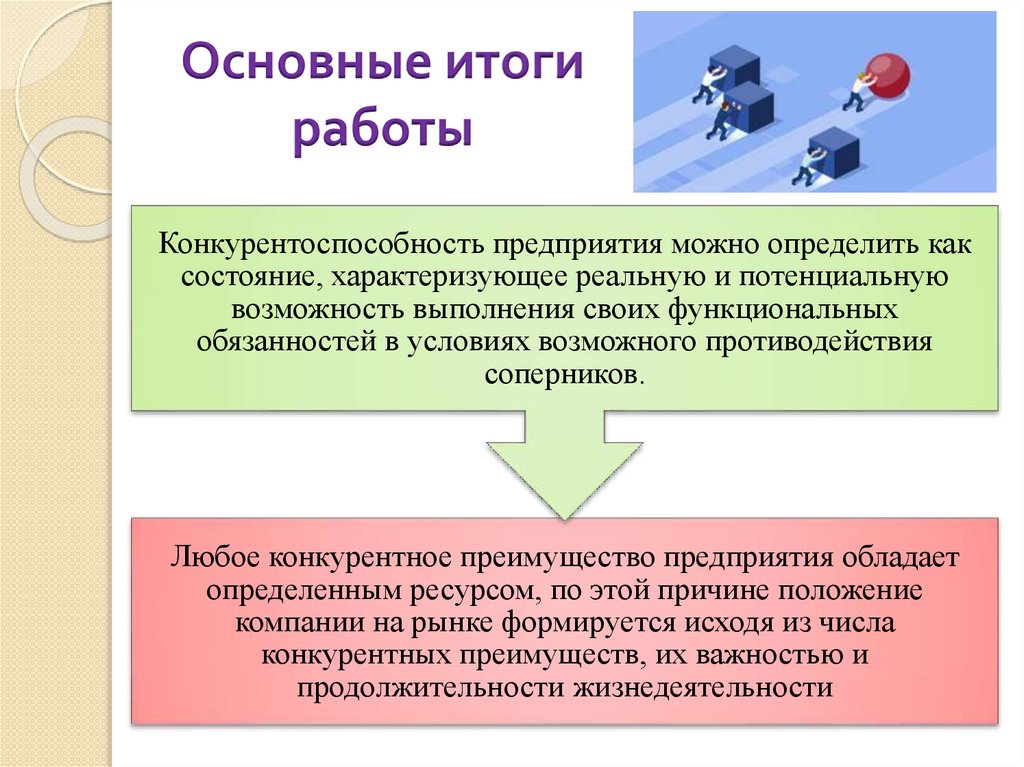 Основные итоги работы

Конкурентоспособность предприятия можно определить как состояние, характеризующее реальную и потенциальную возможность выполнения своих функциональных обязанностей в условиях возможного противодействия соперников.

Любое конкурентное преимущество предприятия обладает определенным ресурсом, по этой причине положение компании на рынке формируется исходя из числа конкурентных преимуществ, их важностью и продолжительности жизнедеятельности